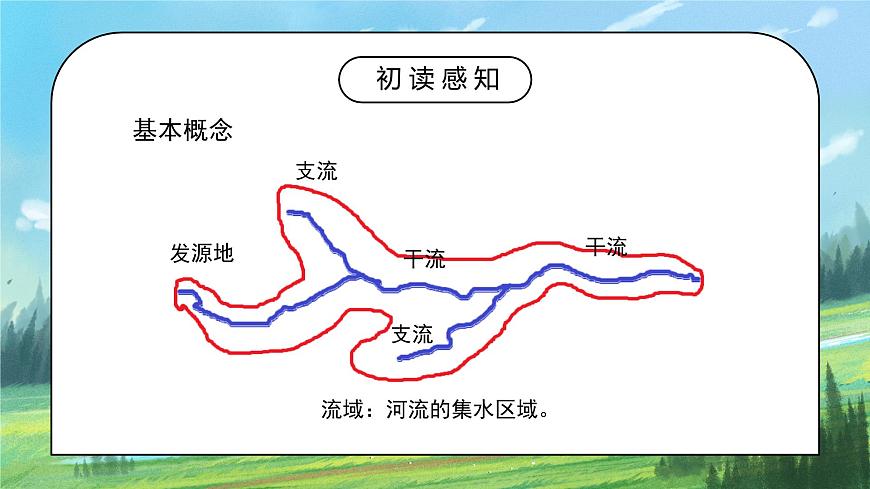 初读感知

基本概念

支流

发源地

干流

干流

支流

流域：河流的集水区域。